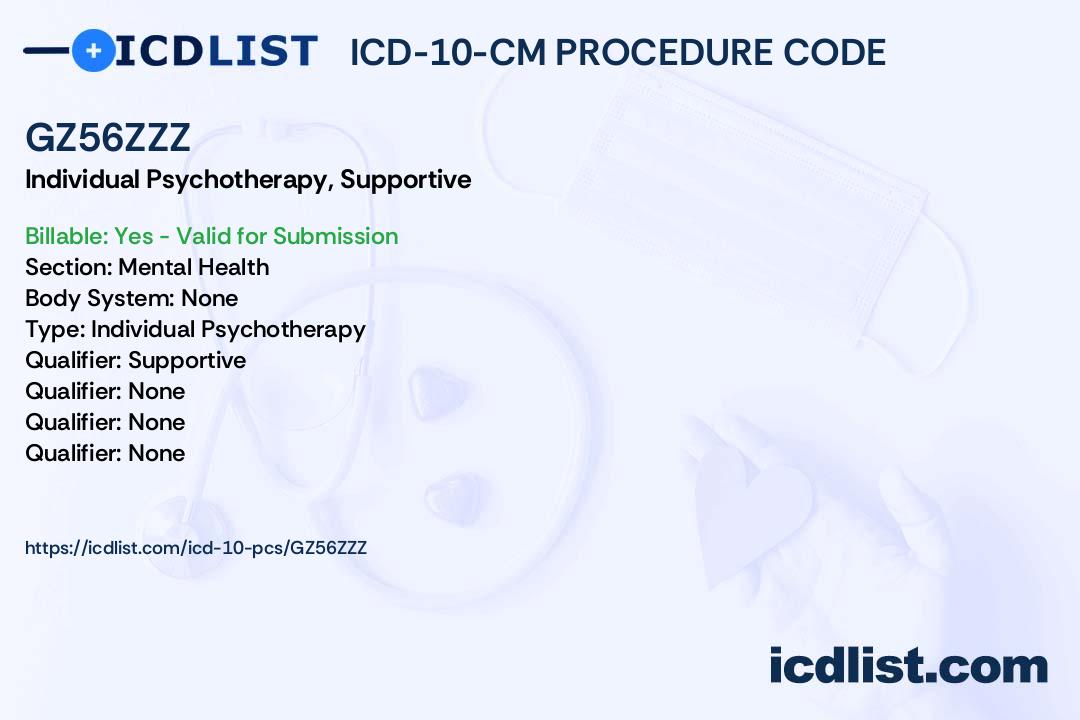 ICDLIST ICD-10-CM PROCEDURE CODE

GZ56ZZZ
Individual Psychotherapy, Supportive

Billable: Yes - Valid for Submission
Section: Mental Health
Body System: None
Type: Individual Psychotherapy
Qualifier: Supportive
Qualifier: None
Qualifier: None
Qualifier: None

https://icdlist.com/icd-10-pcs/GZ56ZZZ

icdlist.com